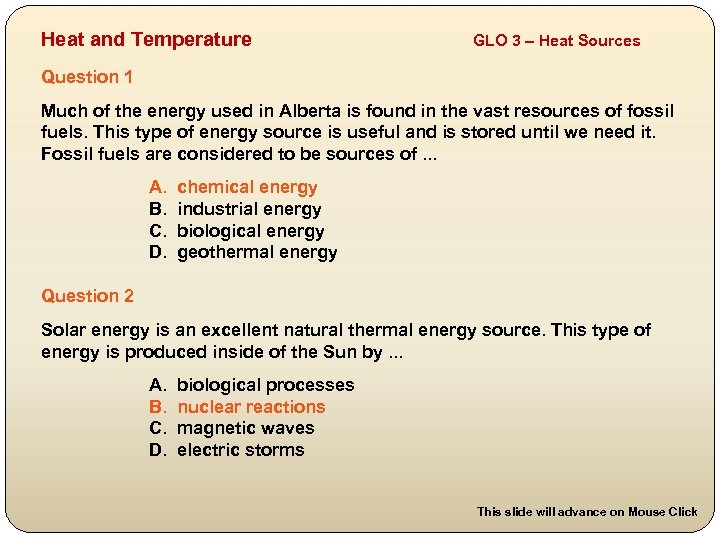 Heat and Temperature

GLO 3 – Heat Sources

Question 1

Much of the energy used in Alberta is found in the vast resources of fossil fuels. This type of energy source is useful and is stored until we need it. Fossil fuels are considered to be sources of ...

A. chemical energy
B. industrial energy
C. biological energy
D. geothermal energy

Question 2

Solar energy is an excellent natural thermal energy source. This type of energy is produced inside of the Sun by ...

A. biological processes
B. nuclear reactions
C. magnetic waves
D. electric storms

This slide will advance on Mouse Click